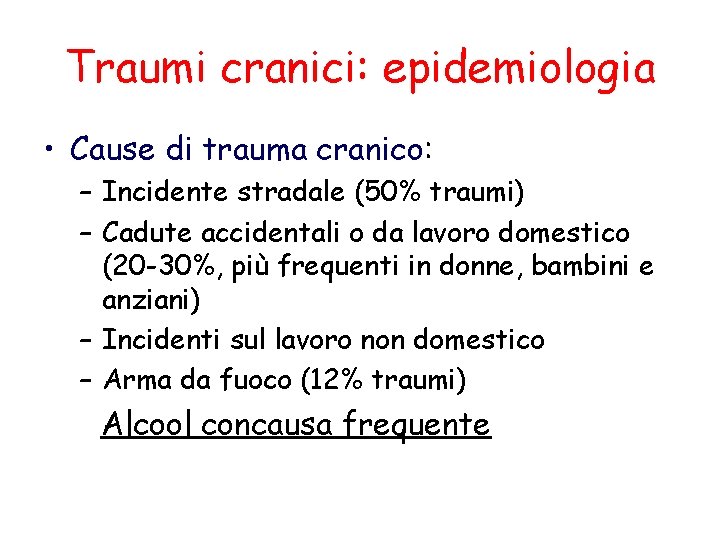 Traumi cranici: epidemiologia

• Cause di trauma cranico:
– Incidente stradale (50% traumi)
– Cadute accidentali o da lavoro domestico (20-30%, più frequenti in donne, bambini e anziani)
– Incidenti sul lavoro non domestico
– Arma da fuoco (12% traumi)

Alcool concausa frequente